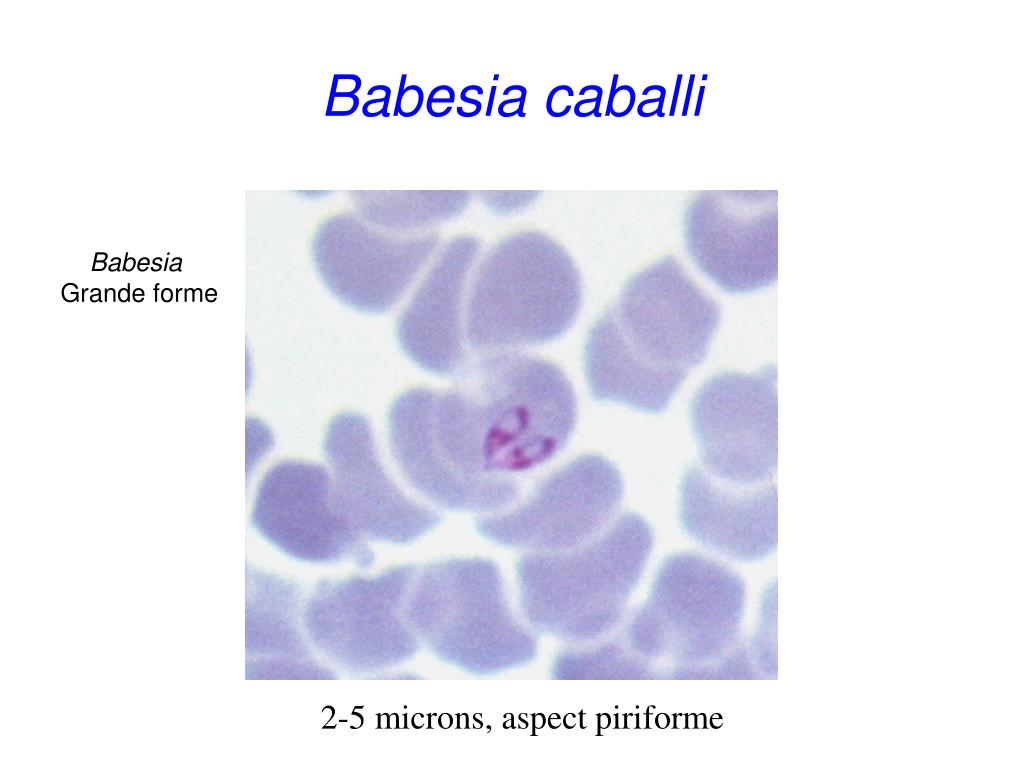 Babesia caballi

Babesia
Grande forme

2-5 microns, aspect piriforme